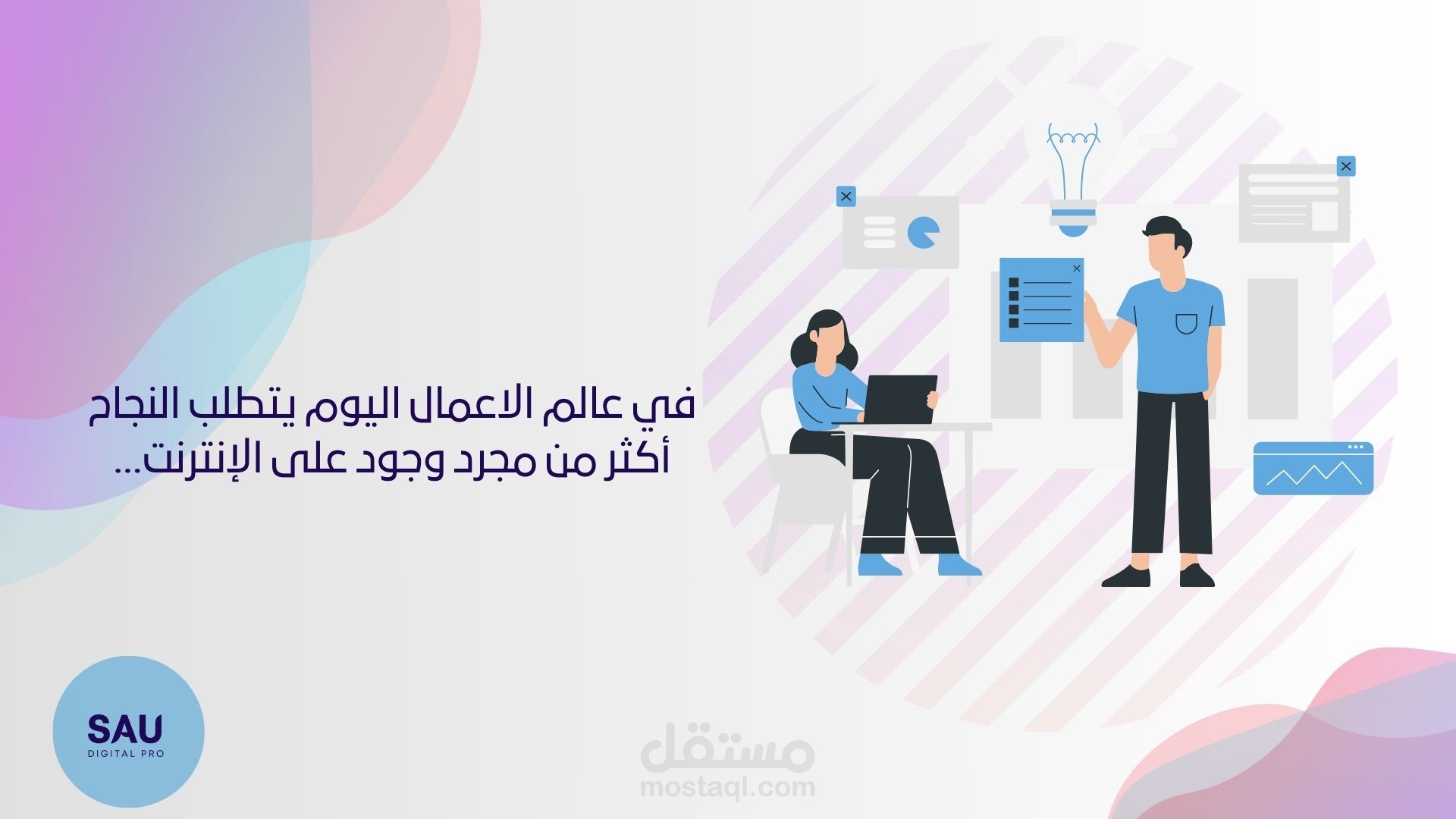 في عالم الاعمال اليوم يتطلب النجاح أكثر من مجرد وجود على الإنترنت...

SAU
DIGITAL PRO

مستقل
mostaql.com